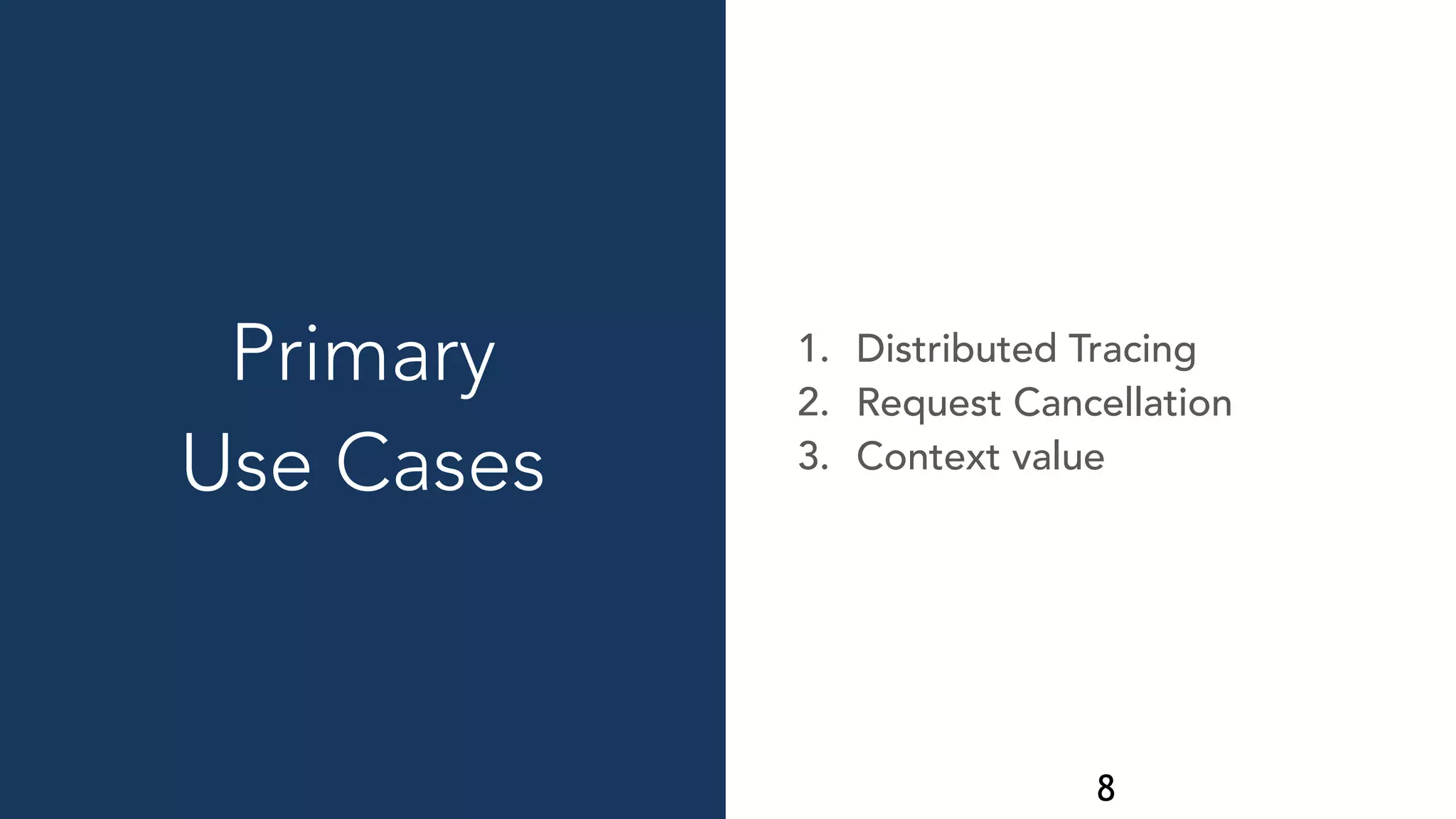 Primary
Use Cases

1. Distributed Tracing
2. Request Cancellation
3. Context value

8